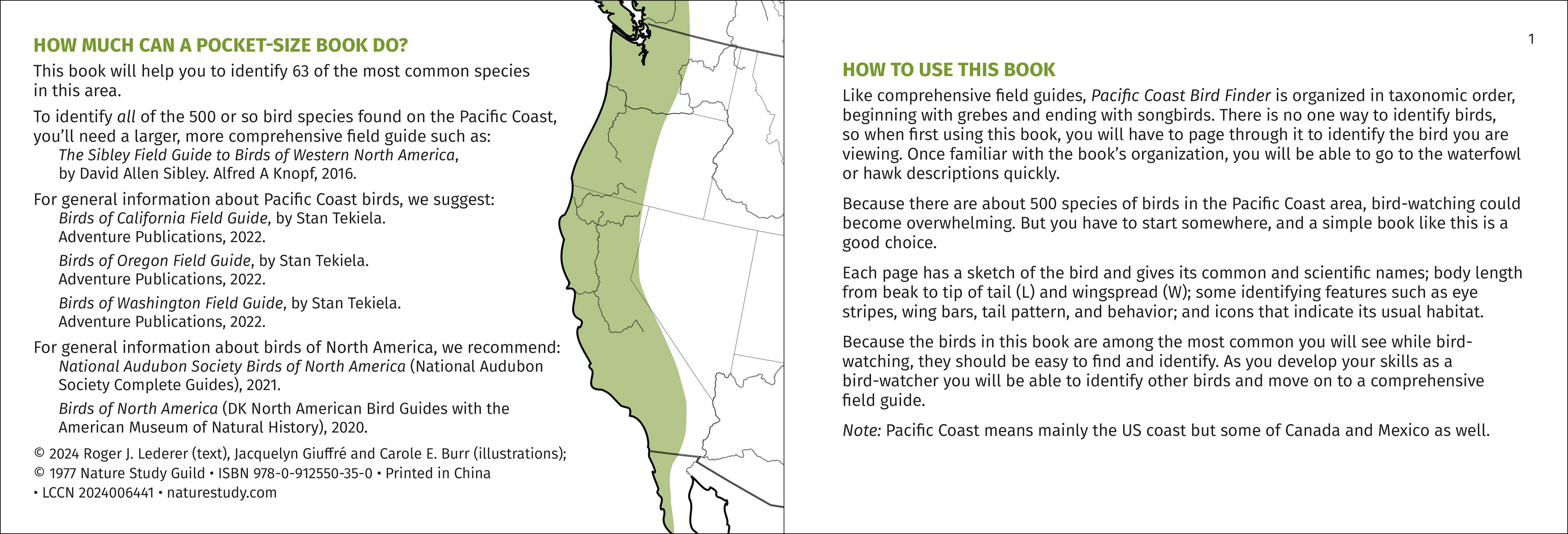 HOW MUCH CAN A POCKET-SIZE BOOK DO?

This book will help you to identify 63 of the most common species in this area.

To identify all of the 500 or so bird species found on the Pacific Coast, you'll need a larger, more comprehensive field guide such as:
The Sibley Field Guide to Birds of Western North America, by David Allen Sibley. Alfred A Knopf, 2016.

For general information about Pacific Coast birds, we suggest:
Birds of California Field Guide, by Stan Tekiela. Adventure Publications, 2022.
Birds of Oregon Field Guide, by Stan Tekiela. Adventure Publications, 2022.
Birds of Washington Field Guide, by Stan Tekiela. Adventure Publications, 2022.

For general information about birds of North America, we recommend:
National Audubon Society Birds of North America (National Audubon Society Complete Guides), 2021.
Birds of North America (DK North American Bird Guides with the American Museum of Natural History), 2020.

© 2024 Roger J. Lederer (text), Jacquelyn Giuffré and Carole E. Burr (illustrations); © 1977 Nature Study Guild • ISBN 978-0-912550-35-0 • Printed in China • LCCN 2024006441 • naturestudy.com

1

HOW TO USE THIS BOOK

Like comprehensive field guides, Pacific Coast Bird Finder is organized in taxonomic order, beginning with grebes and ending with songbirds. There is no one way to identify birds, so when first using this book, you will have to page through it to identify the bird you are viewing. Once familiar with the book's organization, you will be able to go to the waterfowl or hawk descriptions quickly.

Because there are about 500 species of birds in the Pacific Coast area, bird-watching could become overwhelming. But you have to start somewhere, and a simple book like this is a good choice.

Each page has a sketch of the bird and gives its common and scientific names; body length from beak to tip of tail (L) and wingspread (W); some identifying features such as eye stripes, wing bars, tail pattern, and behavior; and icons that indicate its usual habitat.

Because the birds in this book are among the most common you will see while bird-watching, they should be easy to find and identify. As you develop your skills as a bird-watcher you will be able to identify other birds and move on to a comprehensive field guide.

Note: Pacific Coast means mainly the US coast but some of Canada and Mexico as well.